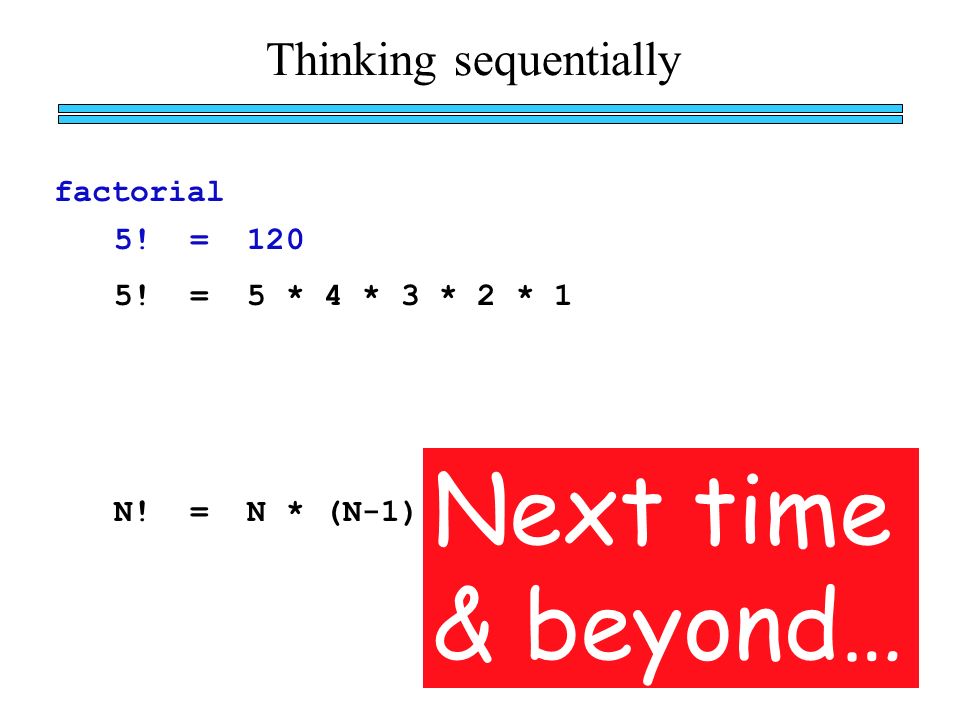 Thinking sequentially

factorial

5! = 120

5! = 5 * 4 * 3 * 2 * 1

N! = N * (N-1)

Next time & beyond…